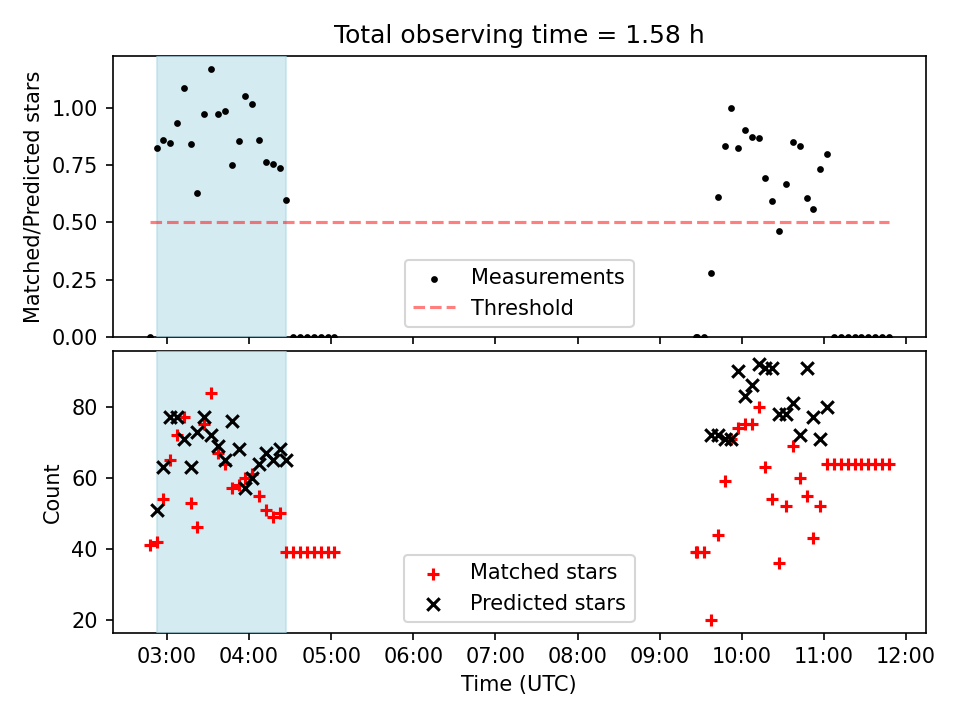 Total observing time = 1.58 h

Matched/Predicted stars

1.00
0.75
0.50
0.25
0.00

Measurements
Threshold

Count

80
60
40
20

Matched stars
Predicted stars

03:00 04:00 05:00 06:00 07:00 08:00 09:00 10:00 11:00 12:00

Time (UTC)